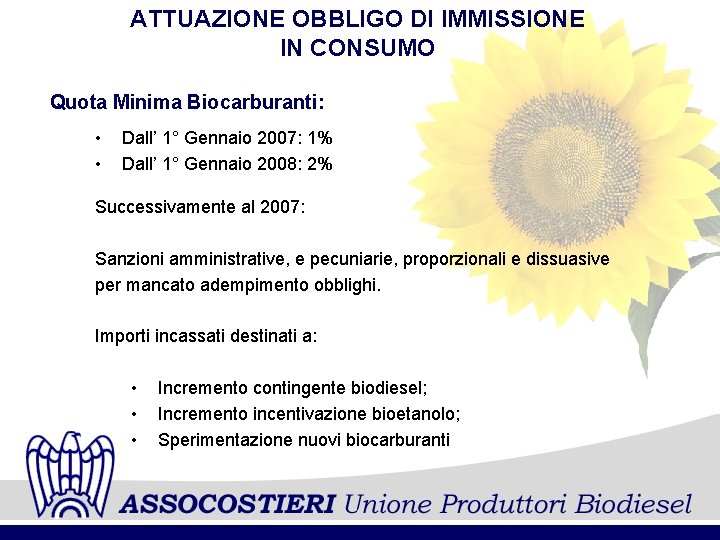 ATTUAZIONE OBBLIGO DI IMMISSIONE
IN CONSUMO

Quota Minima Biocarburanti:

• Dall' 1° Gennaio 2007: 1%
• Dall' 1° Gennaio 2008: 2%

Successivamente al 2007:

Sanzioni amministrative, e pecuniarie, proporzionali e dissuasive per mancato adempimento obblighi.

Importi incassati destinati a:

• Incremento contingente biodiesel;
• Incremento incentivazione bioetanolo;
• Sperimentazione nuovi biocarburanti

ASSOCOSTIERI Unione Produttori Biodiesel